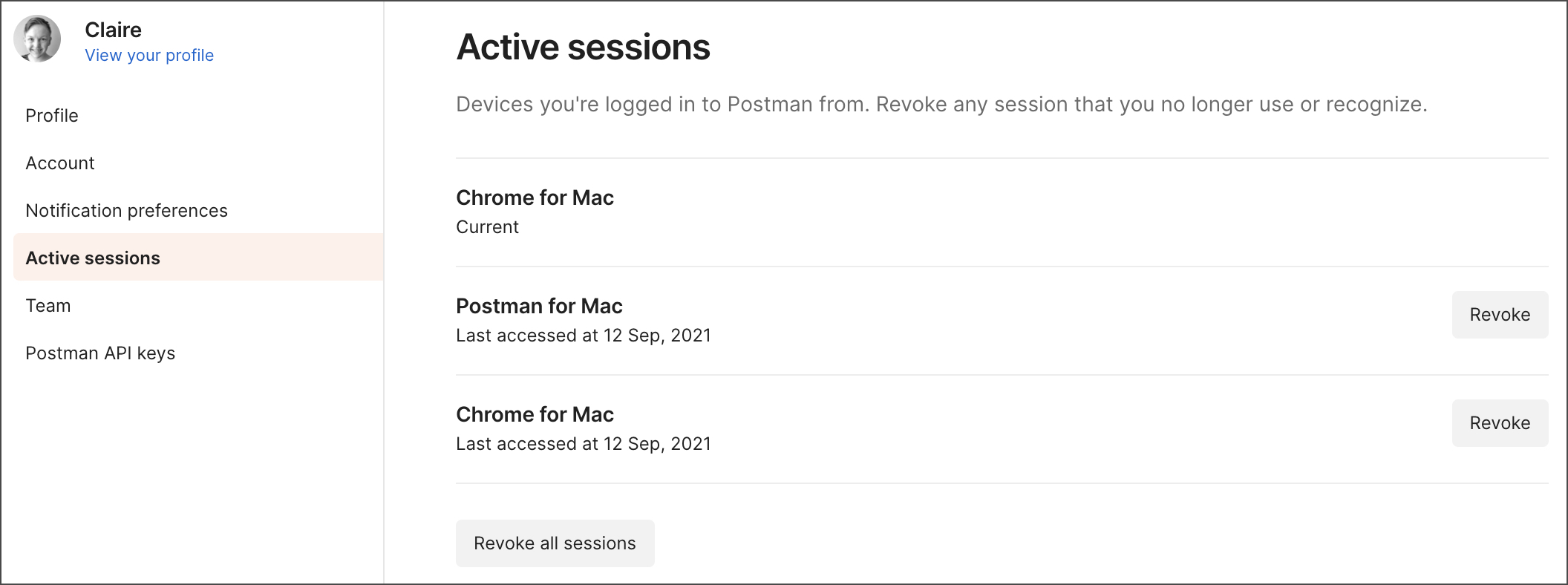 Claire
View your profile

Profile

Account

Notification preferences

Active sessions

Team

Postman API keys

Active sessions

Devices you're logged in to Postman from. Revoke any session that you no longer use or recognize.

Chrome for Mac
Current

Postman for Mac
Last accessed at 12 Sep, 2021

Revoke

Chrome for Mac
Last accessed at 12 Sep, 2021

Revoke

Revoke all sessions